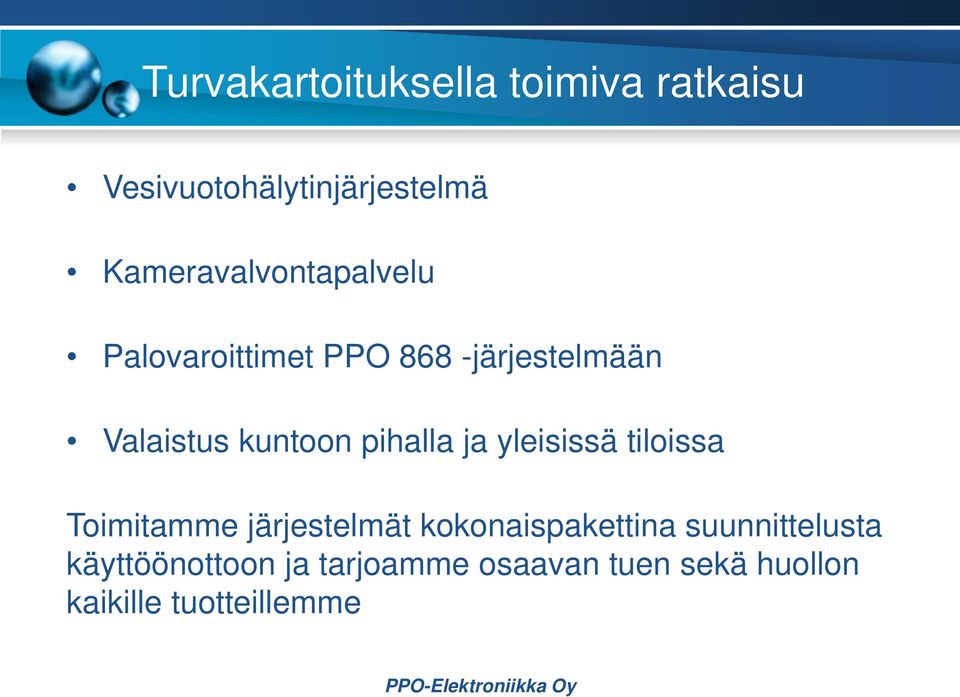 Turvakartoituksella toimiva ratkaisu

• Vesivuotohälytinjärjestelmä

• Kameravalvontapalvelu

• Palovaroittimet PPO 868 -järjestelmään

• Valaistus kuntoon pihalla ja yleisissä tiloissa

Toimitamme järjestelmät kokonaispakettina suunnittelusta käyttöönottoon ja tarjoamme osaavan tuen sekä huollon kaikille tuotteillemme

PPO-Elektroniikka Oy